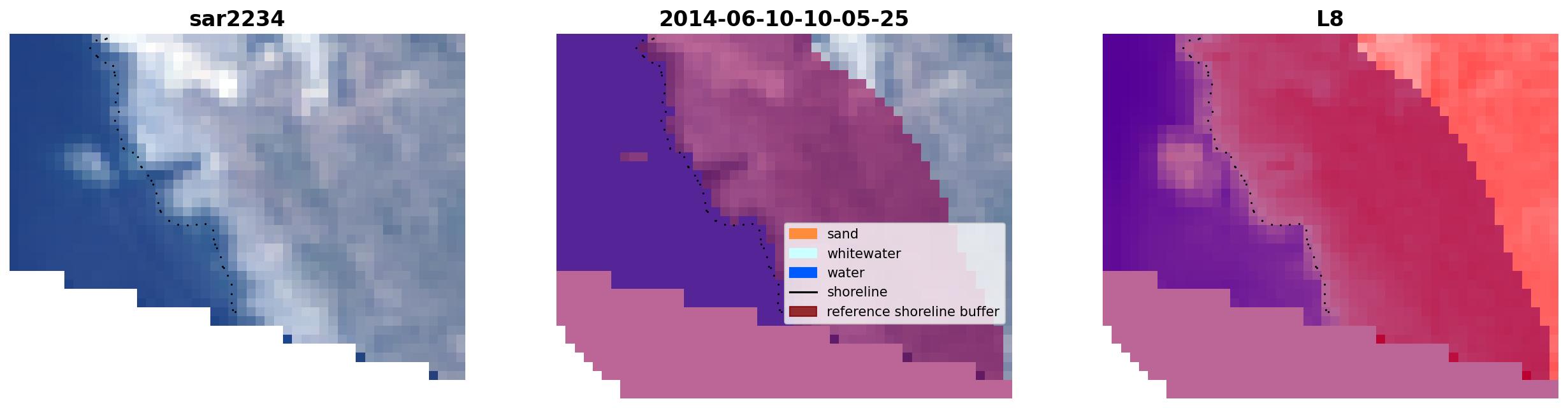 sar2234

2014-06-10-10-05-25

sand
whitewater
water
shoreline
reference shoreline buffer

L8